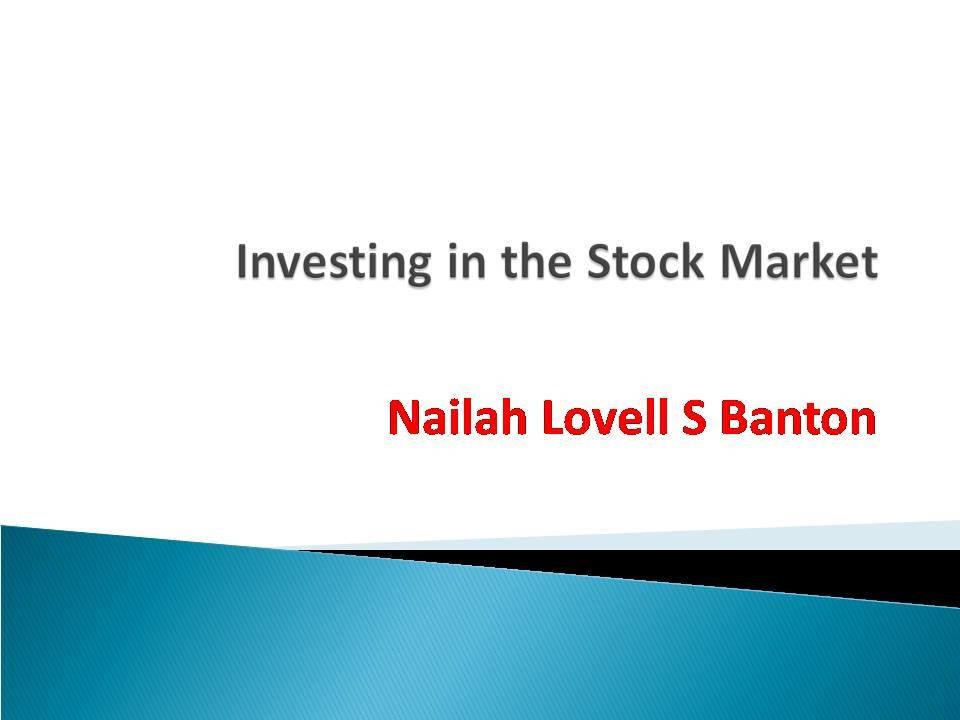 Investing in the Stock Market

Nailah Lovell S Banton